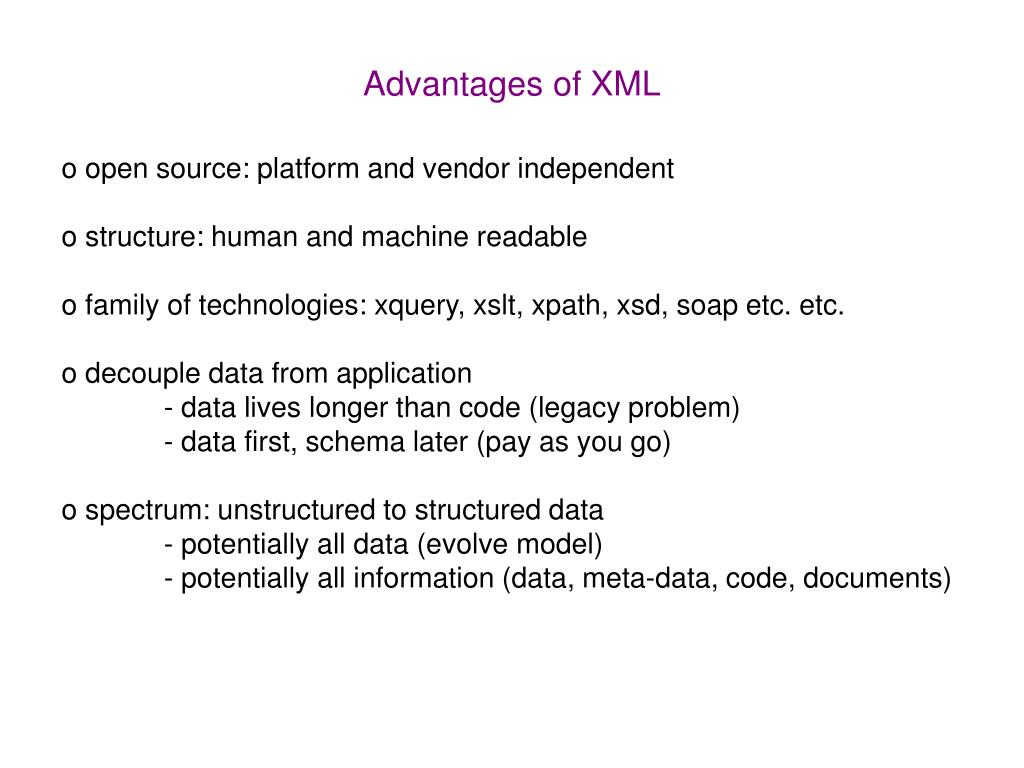 Advantages of XML

o open source: platform and vendor independent

o structure: human and machine readable

o family of technologies: xquery, xslt, xpath, xsd, soap etc. etc.

o decouple data from application
- data lives longer than code (legacy problem)
- data first, schema later (pay as you go)

o spectrum: unstructured to structured data
- potentially all data (evolve model)
- potentially all information (data, meta-data, code, documents)